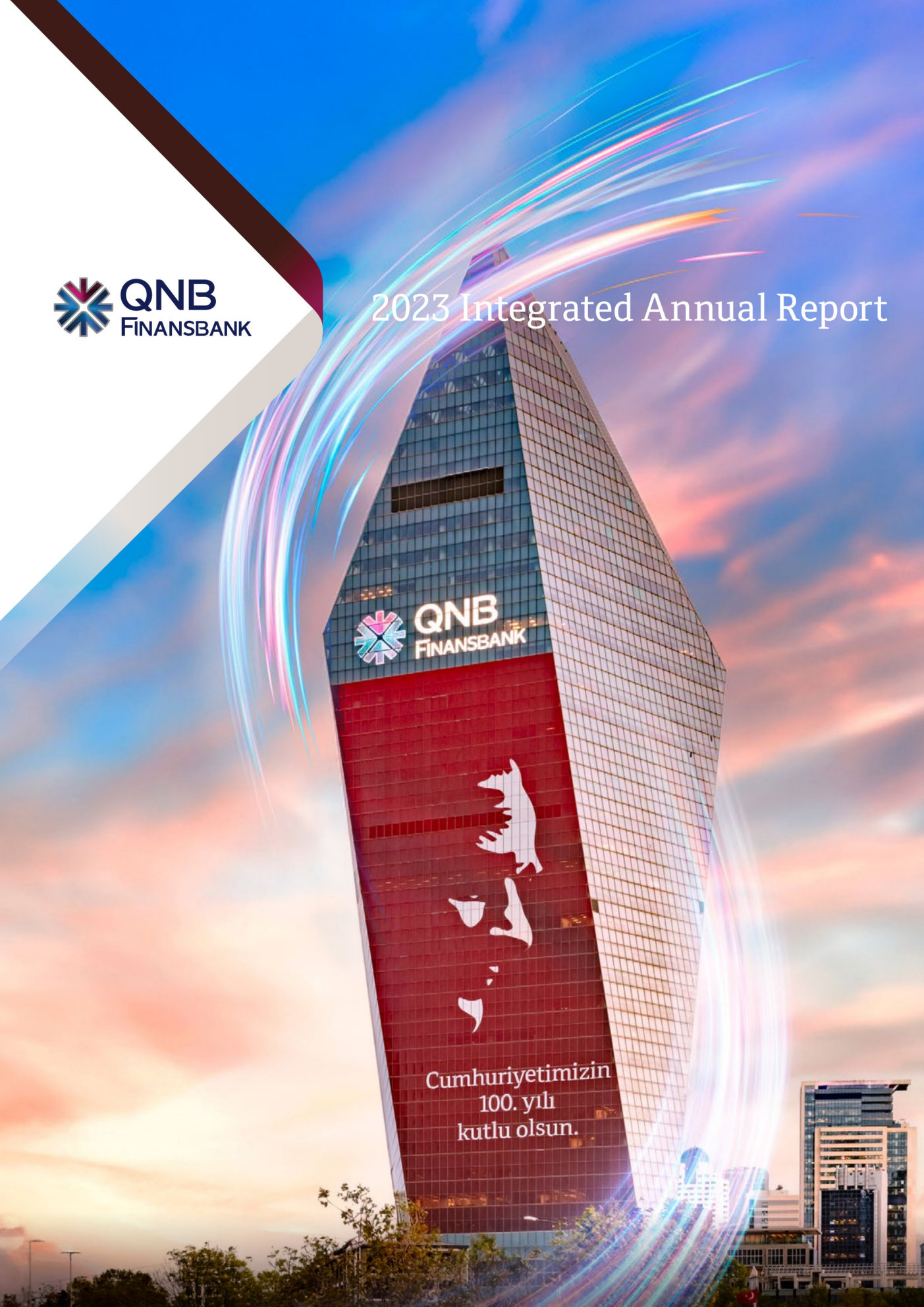 QNB FINANSBANK

2023 Integrated Annual Report

QNB FINANSBANK

Cumhuriyetimizin 100. yılı kutlu olsun.